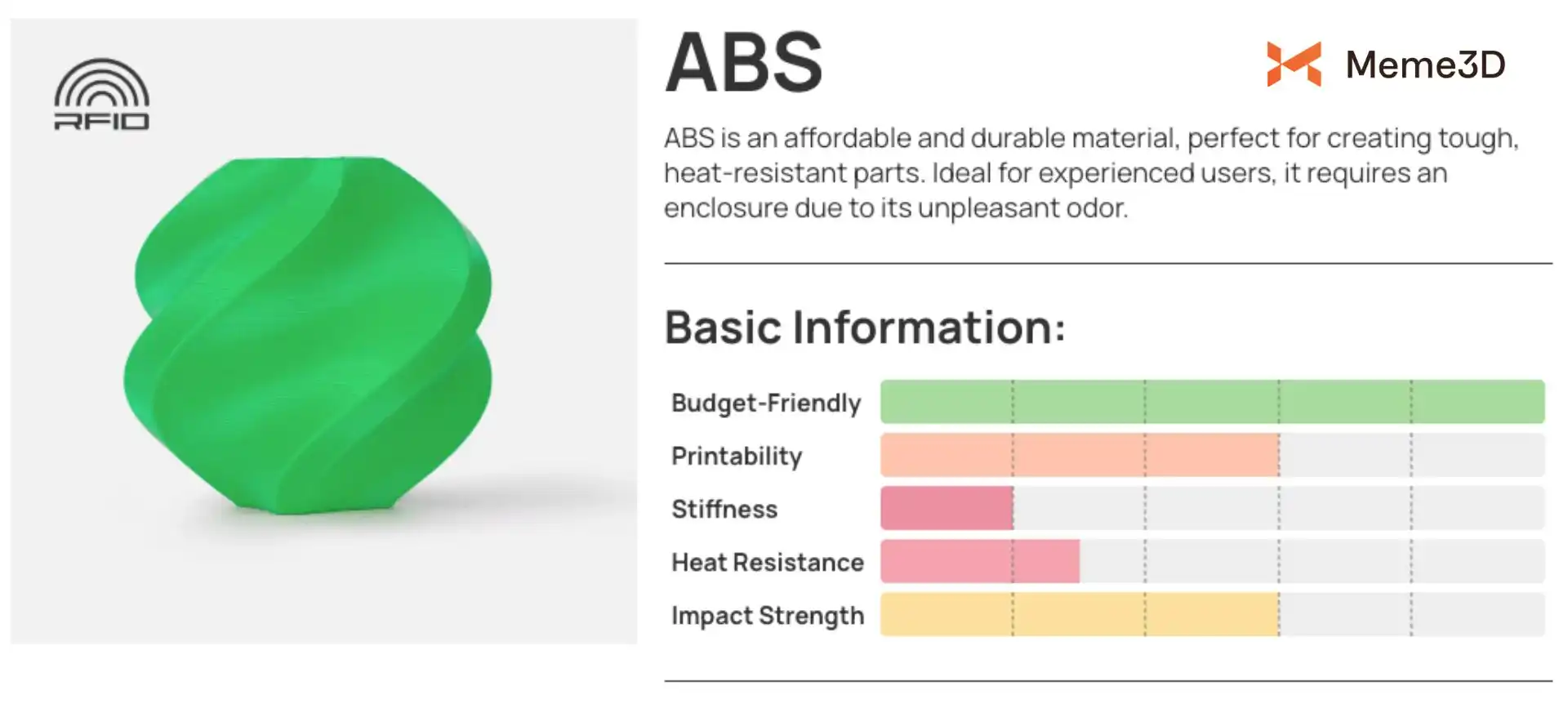 RFID

ABS

Meme3D

ABS is an affordable and durable material, perfect for creating tough, heat-resistant parts. Ideal for experienced users, it requires an enclosure due to its unpleasant odor.

Basic Information:

Budget-Friendly

Printability

Stiffness

Heat Resistance

Impact Strength